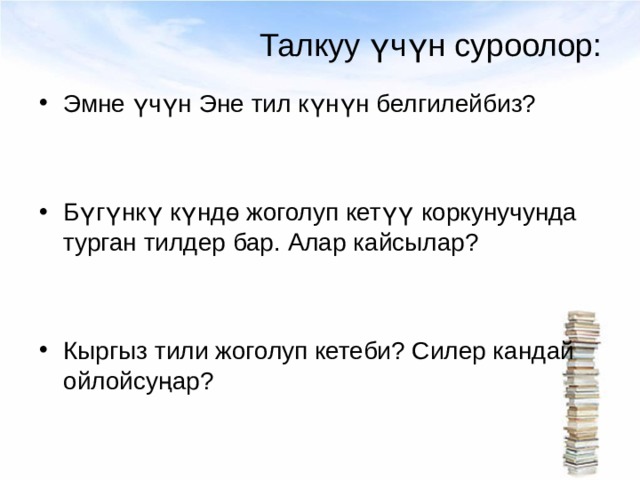 Талкуу үчүн суроолор:

• Эмне үчүн Эне тил күнүн белгилейбиз?

• Бүгүнкү күндө жоголуп кетүү коркунучунда турган тилдер бар. Алар кайсылар?

• Кыргыз тили жоголуп кетеби? Силер кандай ойлойсуңар?